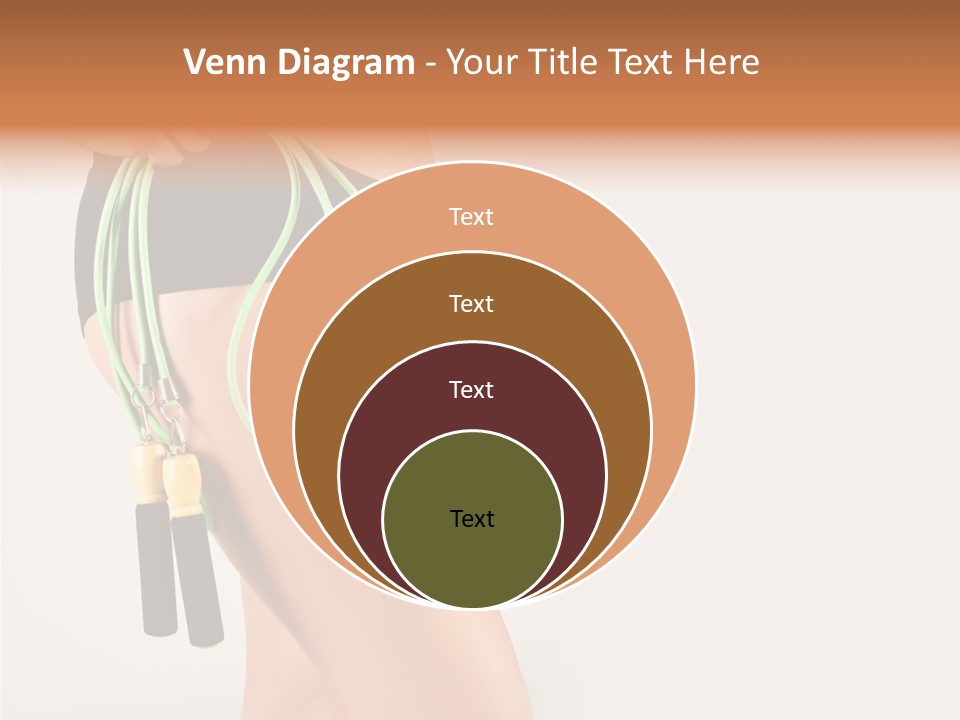 Venn Diagram - Your Title Text Here

Text

Text

Text

Text